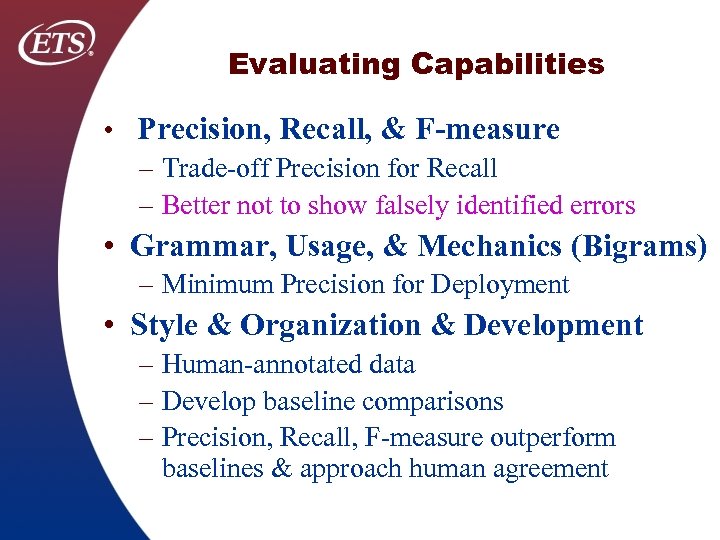 ETS®

Evaluating Capabilities

• Precision, Recall, & F-measure
– Trade-off Precision for Recall
– Better not to show falsely identified errors
• Grammar, Usage, & Mechanics (Bigrams)
– Minimum Precision for Deployment
• Style & Organization & Development
– Human-annotated data
– Develop baseline comparisons
– Precision, Recall, F-measure outperform baselines & approach human agreement